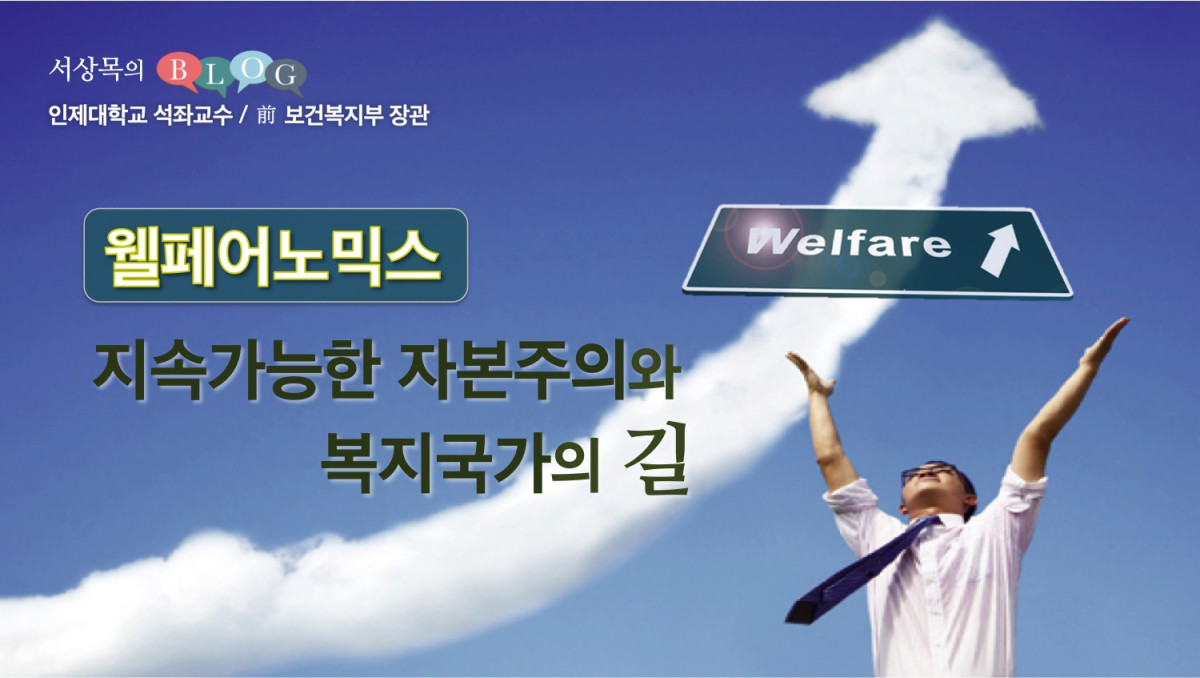 서상목의 BLOG
인제대학교 석좌교수 / 前 보건복지부 장관

웰페어노믹스

Welfare

지속가능한 자본주의와
복지국가의 길